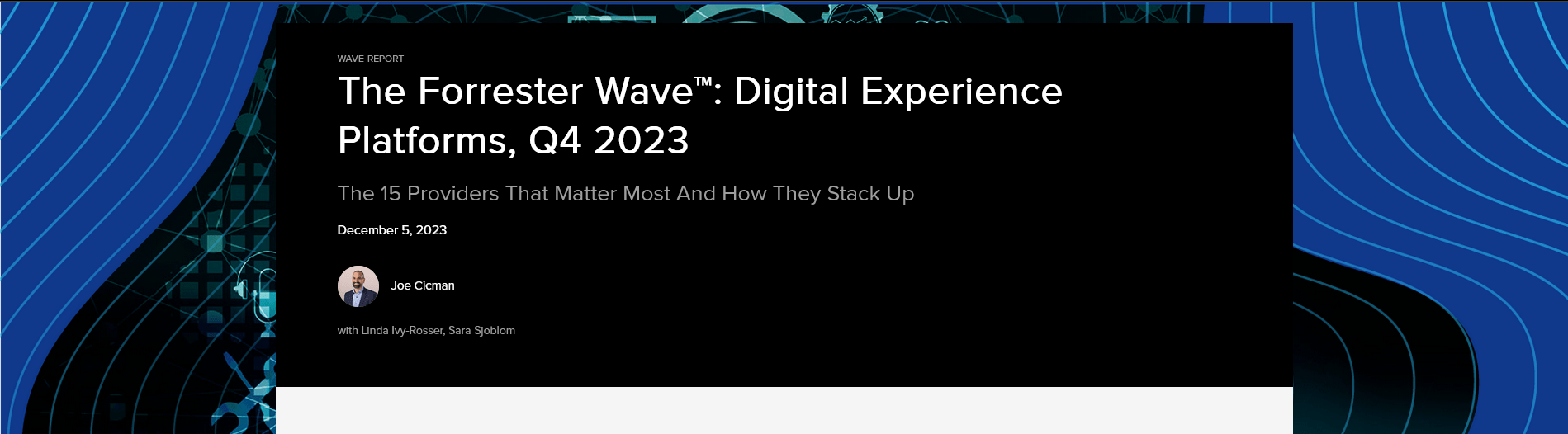 WAVE REPORT

The Forrester Wave™: Digital Experience Platforms, Q4 2023

The 15 Providers That Matter Most And How They Stack Up

December 5, 2023

Joe Cicman

with Linda Ivy-Rosser, Sara Sjoblom